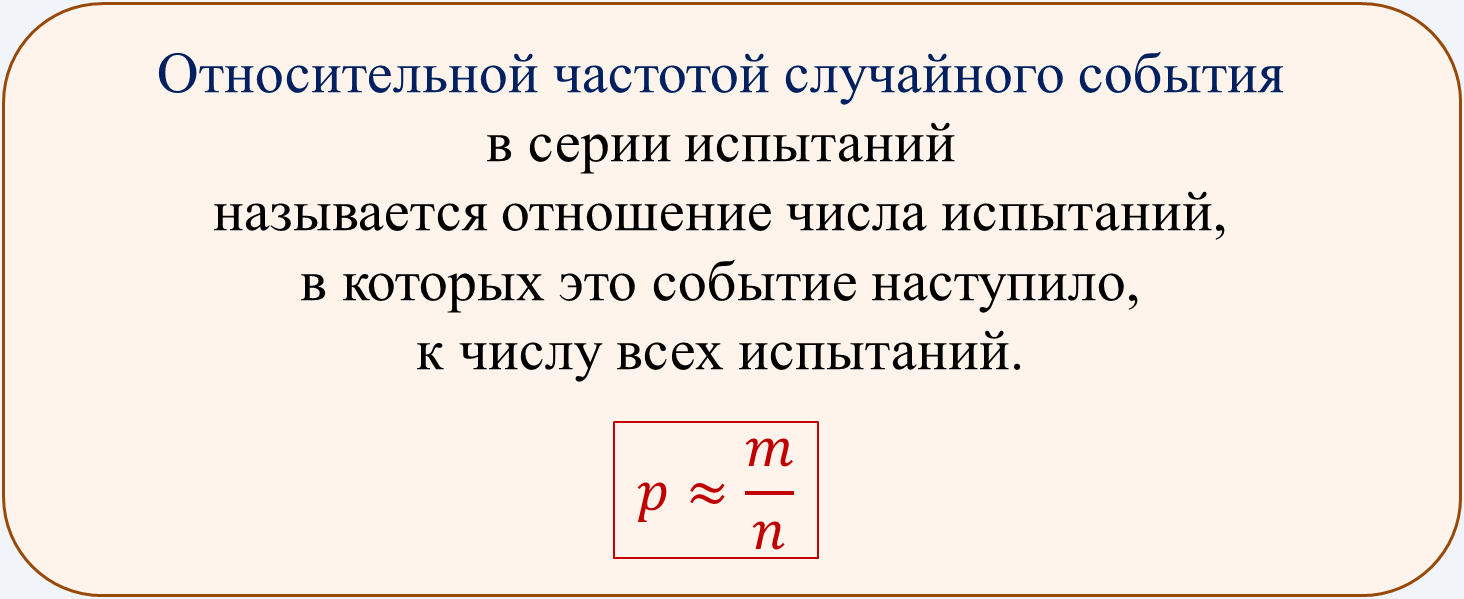 Относительной частотой случайного события
в серии испытаний
называется отношение числа испытаний,
в которых это событие наступило,
к числу всех испытаний.

$p \approx \frac{m}{n}$